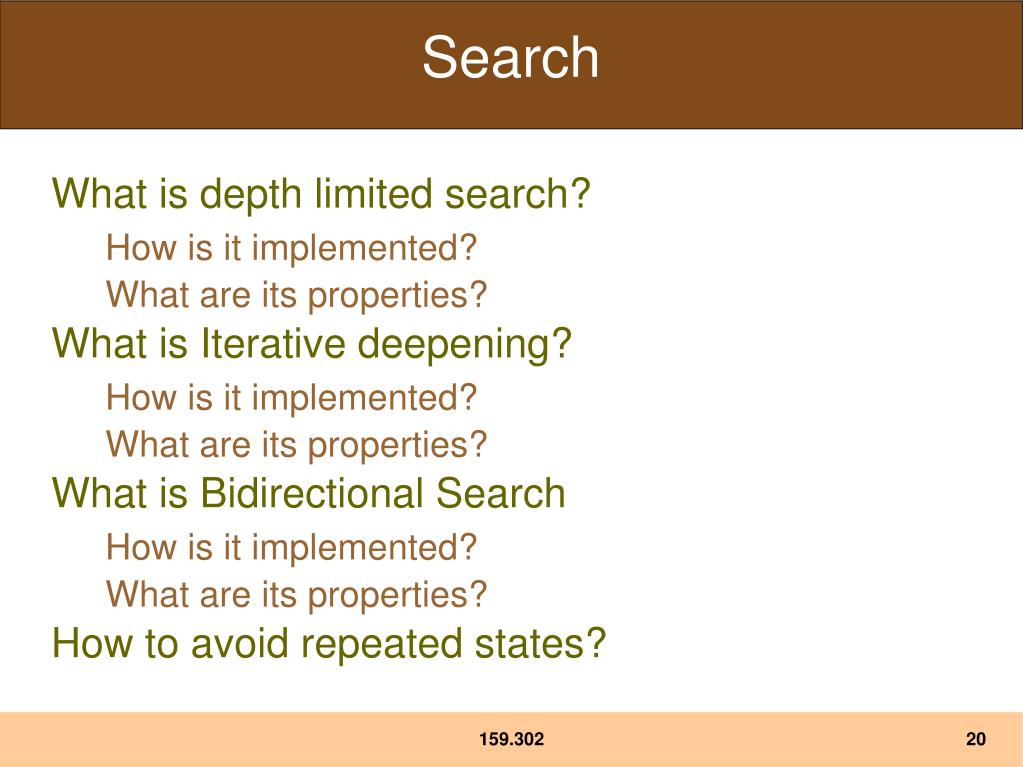 Search

What is depth limited search?

How is it implemented?

What are its properties?

What is Iterative deepening?

How is it implemented?

What are its properties?

What is Bidirectional Search

How is it implemented?

What are its properties?

How to avoid repeated states?

159.302

20